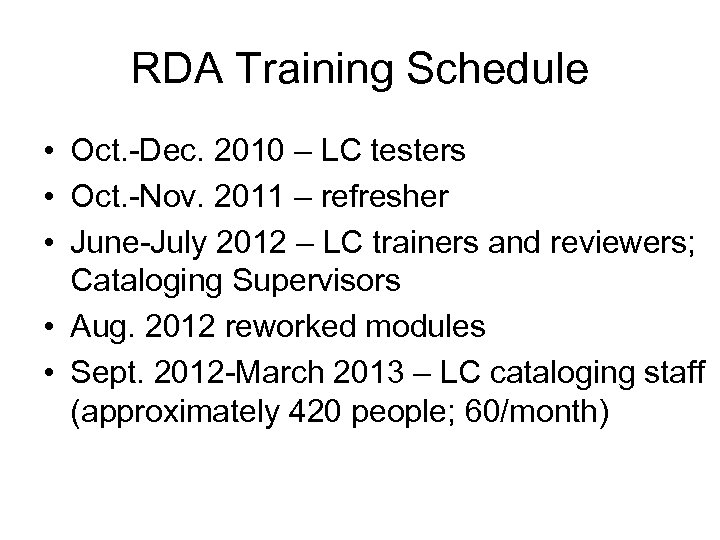 RDA Training Schedule

• Oct.-Dec. 2010 – LC testers
• Oct.-Nov. 2011 – refresher
• June-July 2012 – LC trainers and reviewers; Cataloging Supervisors
• Aug. 2012 reworked modules
• Sept. 2012-March 2013 – LC cataloging staff (approximately 420 people; 60/month)